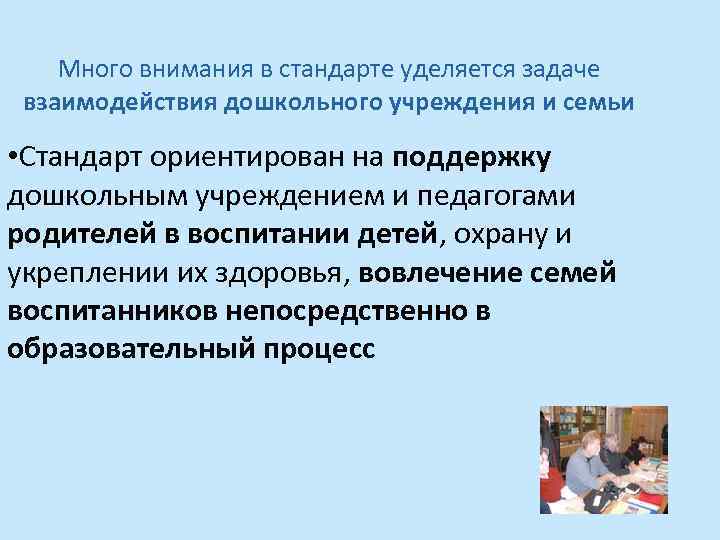 Много внимания в стандарте уделяется задаче взаимодействия дошкольного учреждения и семьи

•Стандарт ориентирован на поддержку дошкольным учреждением и педагогами родителей в воспитании детей, охрану и укреплении их здоровья, вовлечение семей воспитанников непосредственно в образовательный процесс